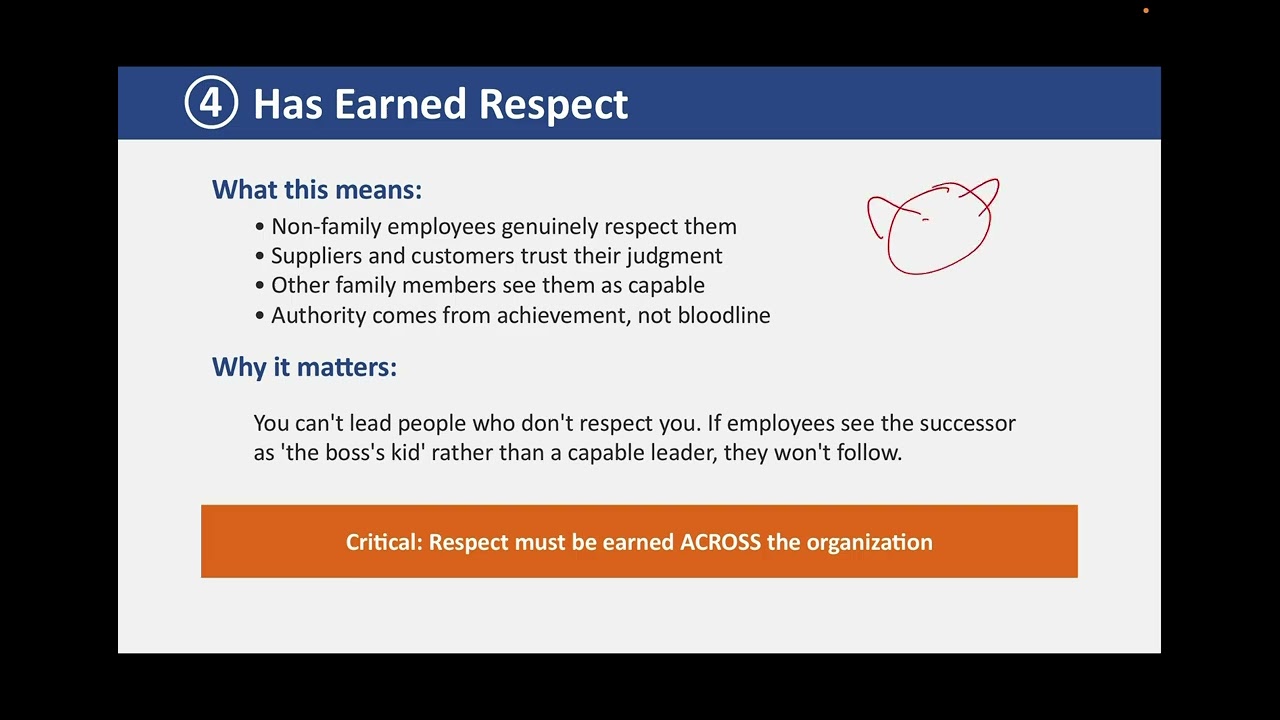 ④ Has Earned Respect

What this means:
• Non-family employees genuinely respect them
• Suppliers and customers trust their judgment
• Other family members see them as capable
• Authority comes from achievement, not bloodline

Why it matters:

You can't lead people who don't respect you. If employees see the successor as 'the boss's kid' rather than a capable leader, they won't follow.

Critical: Respect must be earned ACROSS the organization